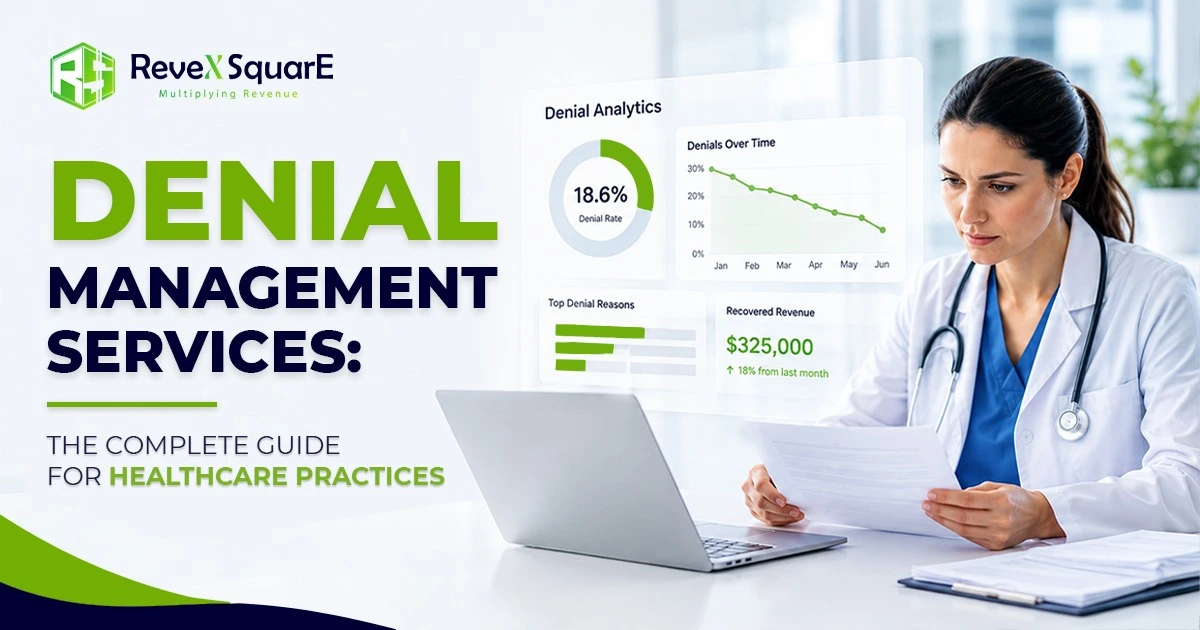 ReveX SquarE
Multiplying Revenue

DENIAL MANAGEMENT SERVICES:

THE COMPLETE GUIDE FOR HEALTHCARE PRACTICES

Denial Analytics

18.6%
Denial Rate

Denials Over Time
30%
20%
10%
0%
Jan Feb Mar Apr May Jun

Top Denial Reasons

Recovered Revenue
$325,000
↑ 18% from last month